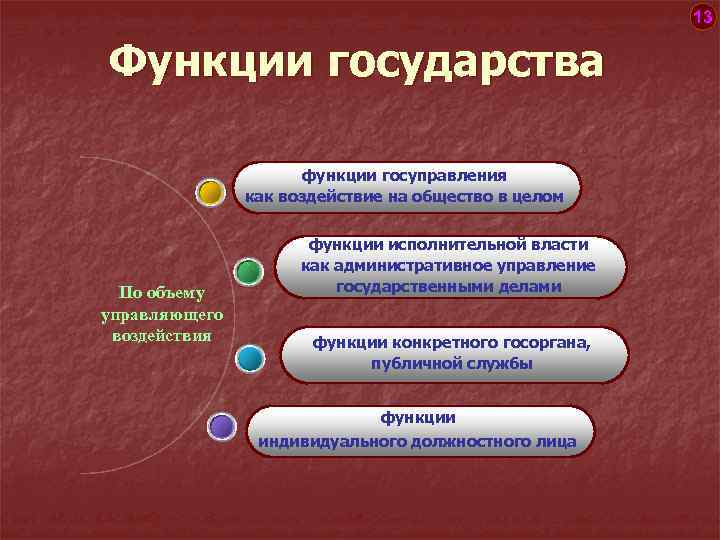 13

Функции государства

По объему управляющего воздействия

функции госуправления как воздействие на общество в целом

функции исполнительной власти как административное управление государственными делами

функции конкретного госоргана, публичной службы

функции индивидуального должностного лица